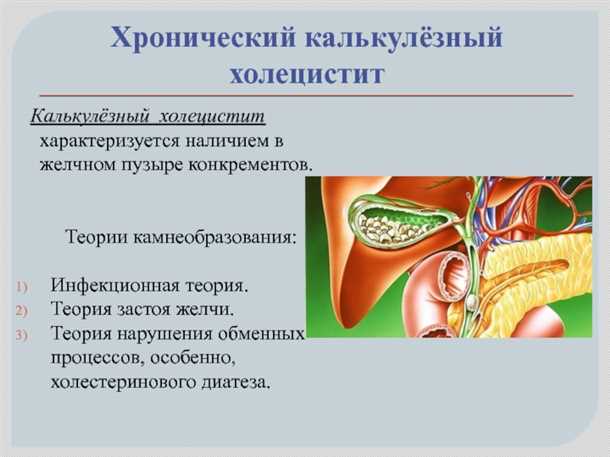 Хронический калькулёзный холецистит

Калькулёзный холецистит характеризуется наличием в желчном пузыре конкрементов.

Теории камнеобразования:

1) Инфекционная теория.
2) Теория застоя желчи.
3) Теория нарушения обменных процессов, особенно, холестеринового диатеза.